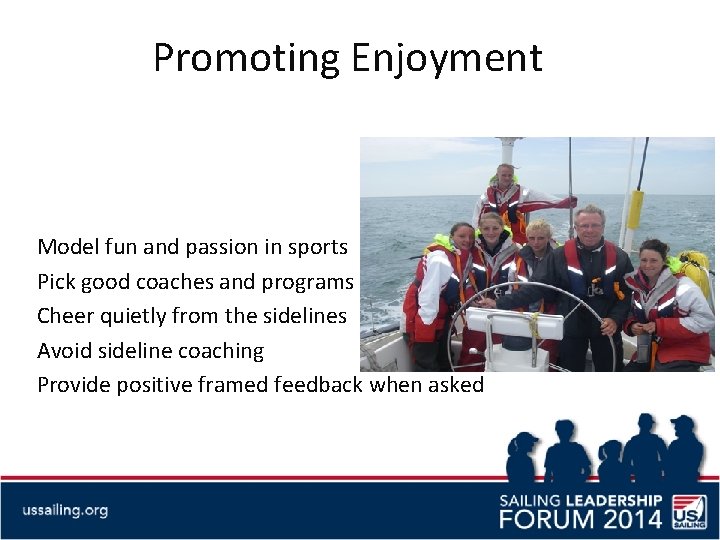 Promoting Enjoyment

Model fun and passion in sports
Pick good coaches and programs
Cheer quietly from the sidelines
Avoid sideline coaching
Provide positive framed feedback when asked

ussailing.org

SAILING LEADERSHIP FORUM 2014

US SAILING